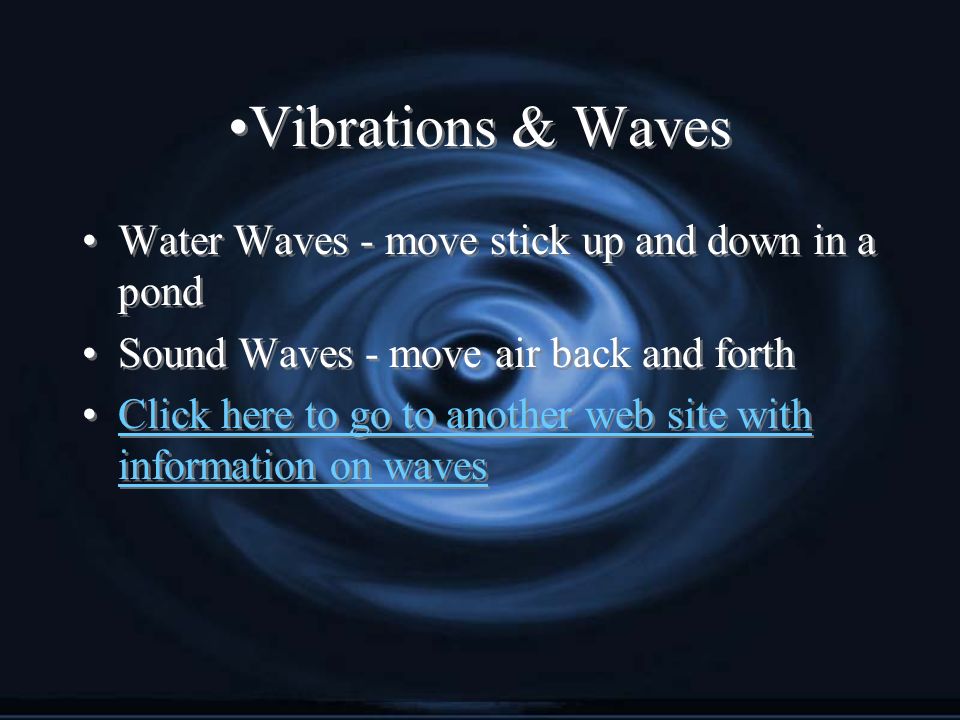 •Vibrations & Waves

• Water Waves - move stick up and down in a pond
• Sound Waves - move air back and forth
• Click here to go to another web site with information on waves